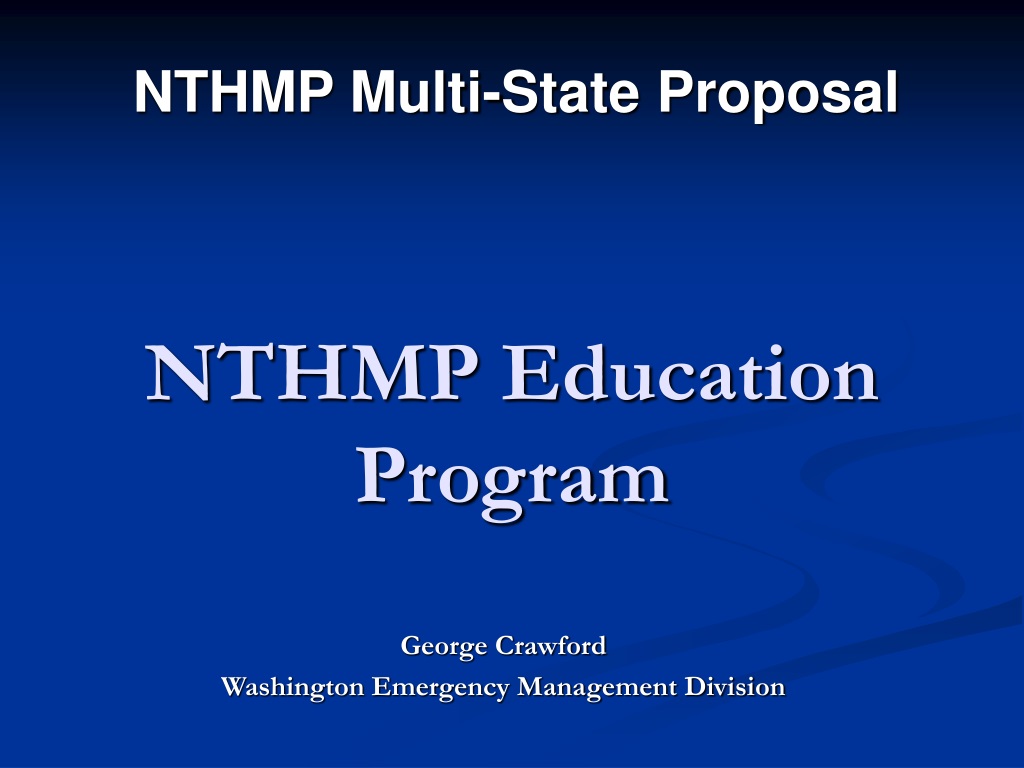 NTHMP Multi-State Proposal

NTHMP Education Program

George Crawford
Washington Emergency Management Division